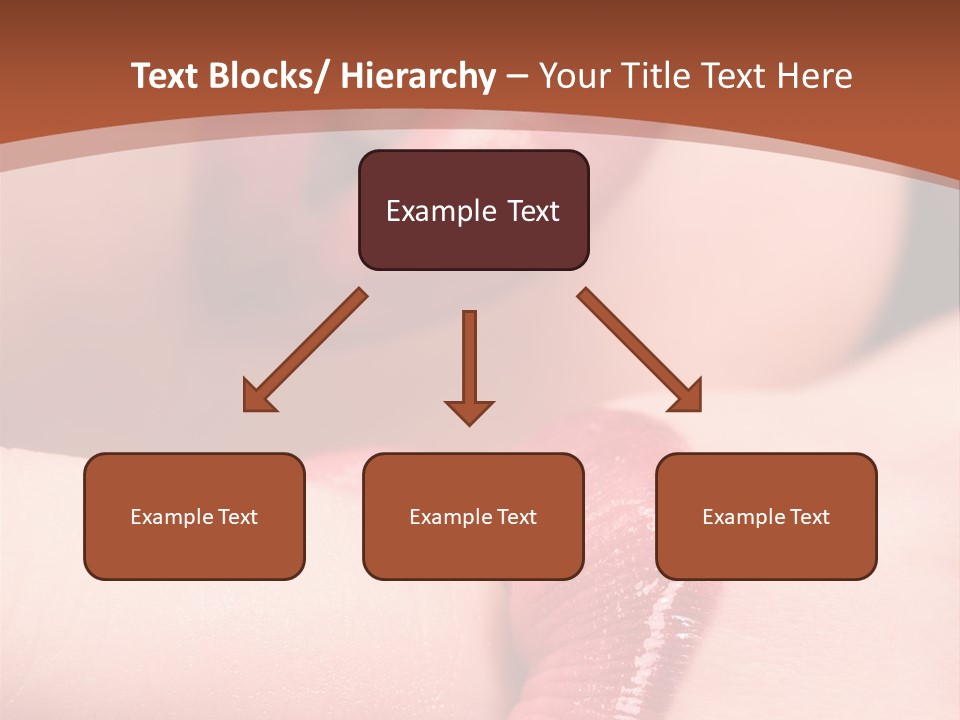 Text Blocks/ Hierarchy – Your Title Text Here

Example Text

Example Text

Example Text

Example Text